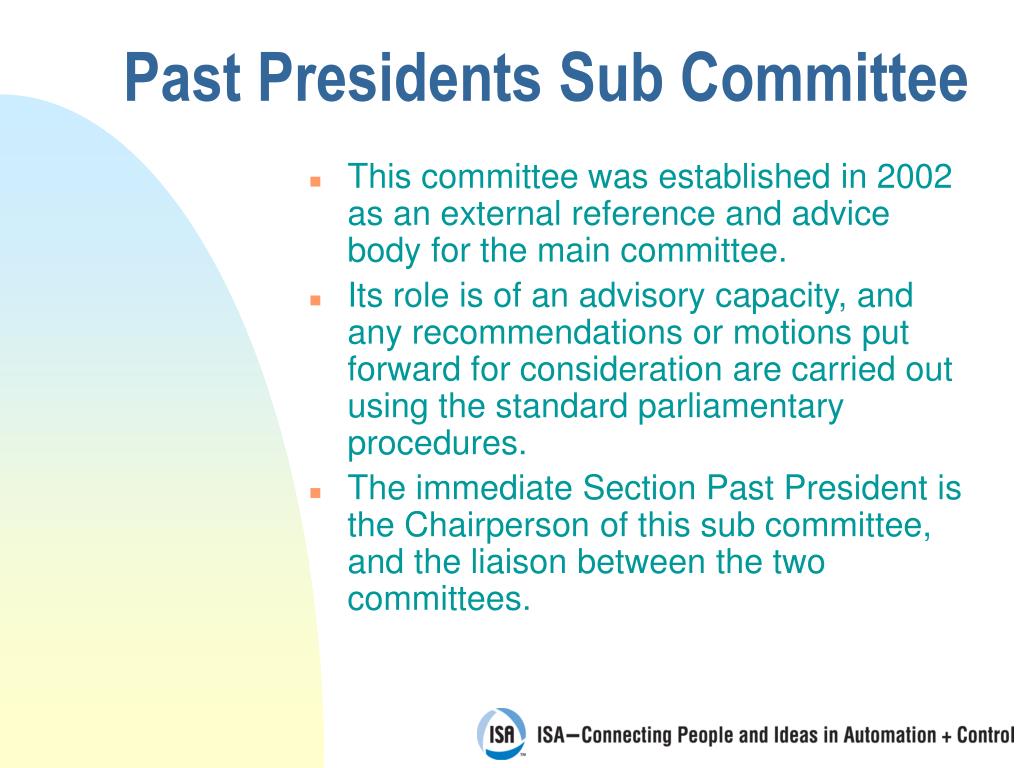 Past Presidents Sub Committee

- This committee was established in 2002 as an external reference and advice body for the main committee.
- Its role is of an advisory capacity, and any recommendations or motions put forward for consideration are carried out using the standard parliamentary procedures.
- The immediate Section Past President is the Chairperson of this sub committee, and the liaison between the two committees.

ISA ISA—Connecting People and Ideas in Automation + Control